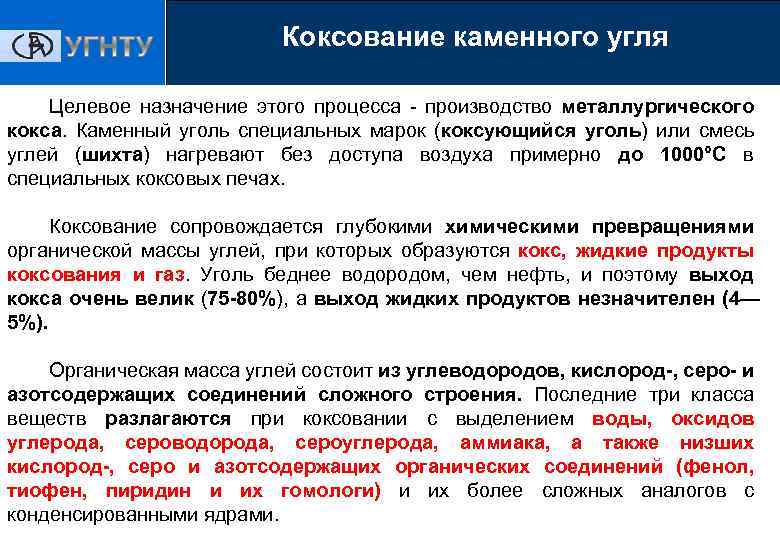 УГНТУ

Коксование каменного угля

Целевое назначение этого процесса - производство металлургического кокса. Каменный уголь специальных марок (коксующийся уголь) или смесь углей (шихта) нагревают без доступа воздуха примерно до 1000°С в специальных коксовых печах.

Коксование сопровождается глубокими химическими превращениями органической массы углей, при которых образуются кокс, жидкие продукты коксования и газ. Уголь беднее водородом, чем нефть, и поэтому выход кокса очень велик (75-80%), а выход жидких продуктов незначителен (4—5%).

Органическая масса углей состоит из углеводородов, кислород-, серо- и азотсодержащих соединений сложного строения. Последние три класса веществ разлагаются при коксовании с выделением воды, оксидов углерода, сероводорода, сероуглерода, аммиака, а также низших кислород-, серо и азотсодержащих органических соединений (фенол, тиофен, пиридин и их гомологи) и их более сложных аналогов с конденсированными ядрами.